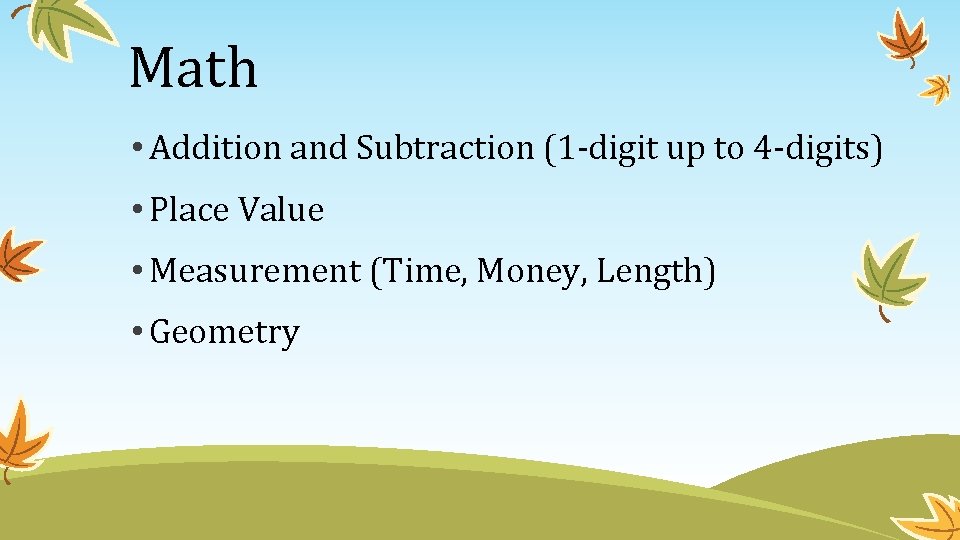 Math

• Addition and Subtraction (1-digit up to 4-digits)

• Place Value

• Measurement (Time, Money, Length)

• Geometry